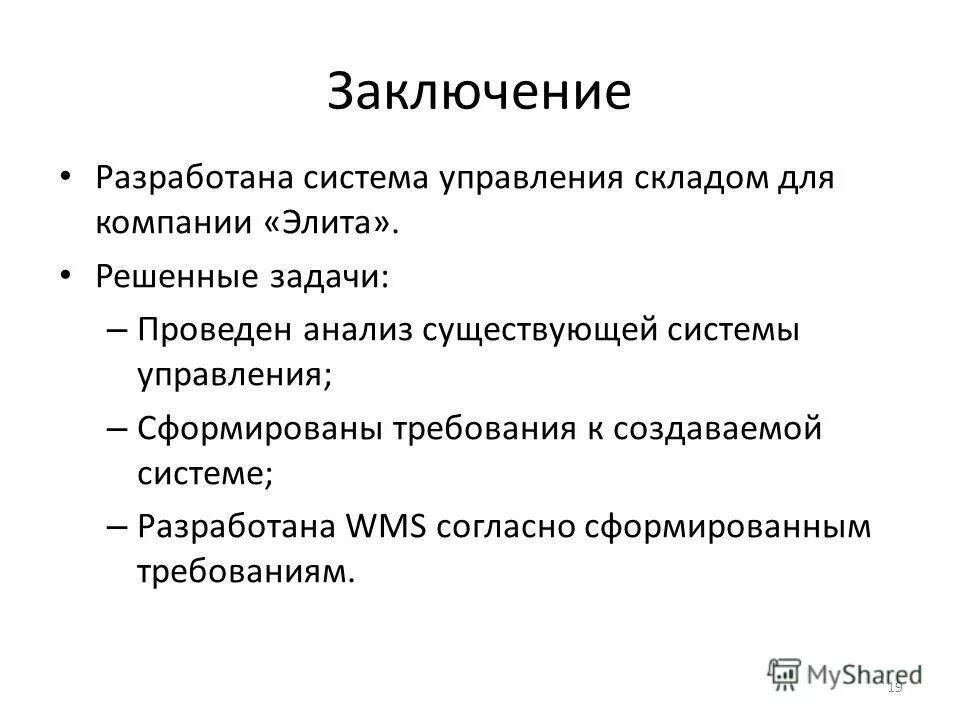 Заключение

• Разработана система управления складом для компании «Элита».

• Решенные задачи:

– Проведен анализ существующей системы управления;

– Сформированы требования к создаваемой системе;

– Разработана WMS согласно сформированным требованиям.

MyShared

19